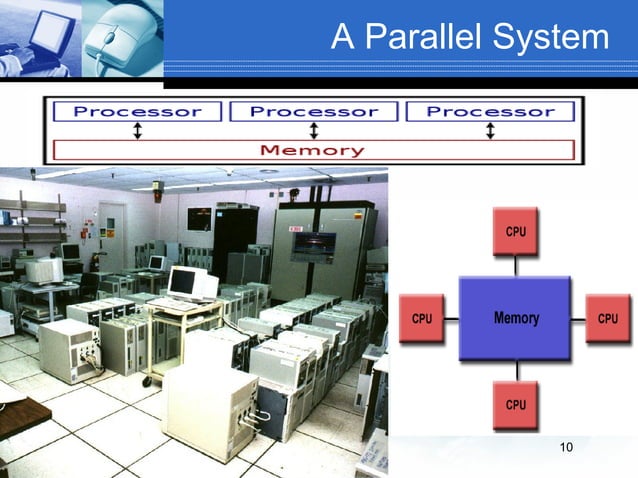 A Parallel System

Processor Processor Processor

Memory

CPU

CPU Memory CPU

CPU

10